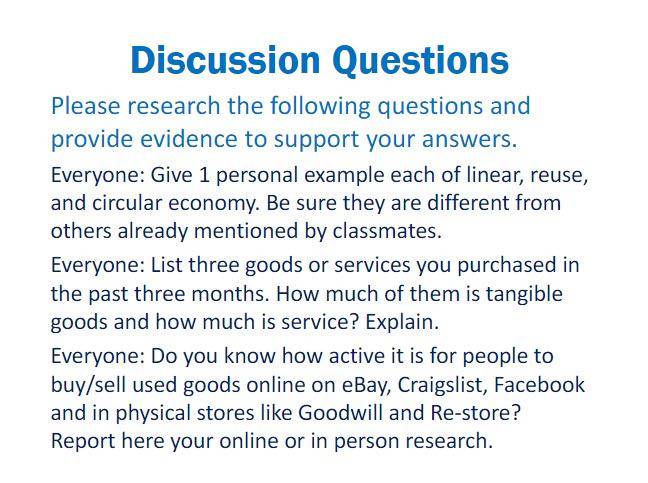 Discussion Questions

Please research the following questions and provide evidence to support your answers.

Everyone: Give 1 personal example each of linear, reuse, and circular economy. Be sure they are different from others already mentioned by classmates.

Everyone: List three goods or services you purchased in the past three months. How much of them is tangible goods and how much is service? Explain.

Everyone: Do you know how active it is for people to buy/sell used goods online on eBay, Craigslist, Facebook and in physical stores like Goodwill and Re-store? Report here your online or in person research.